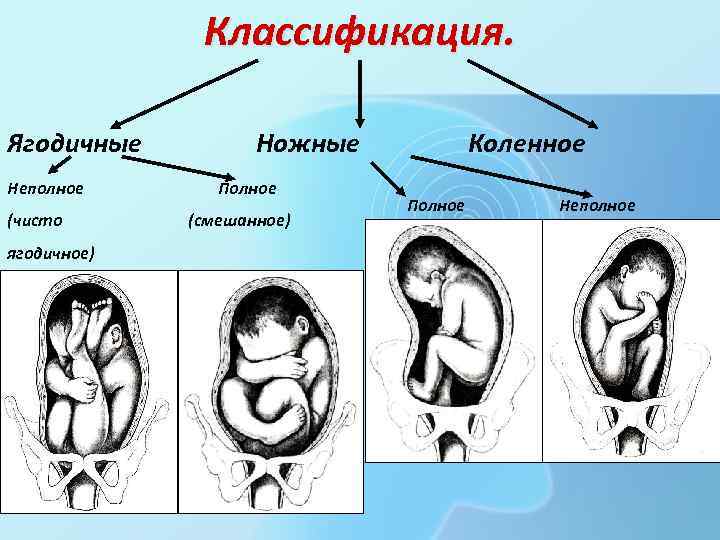 Классификация.

Ягодичные

Ножные

Коленное

Неполное (чисто ягодичное)

Полное (смешанное)

Полное

Неполное